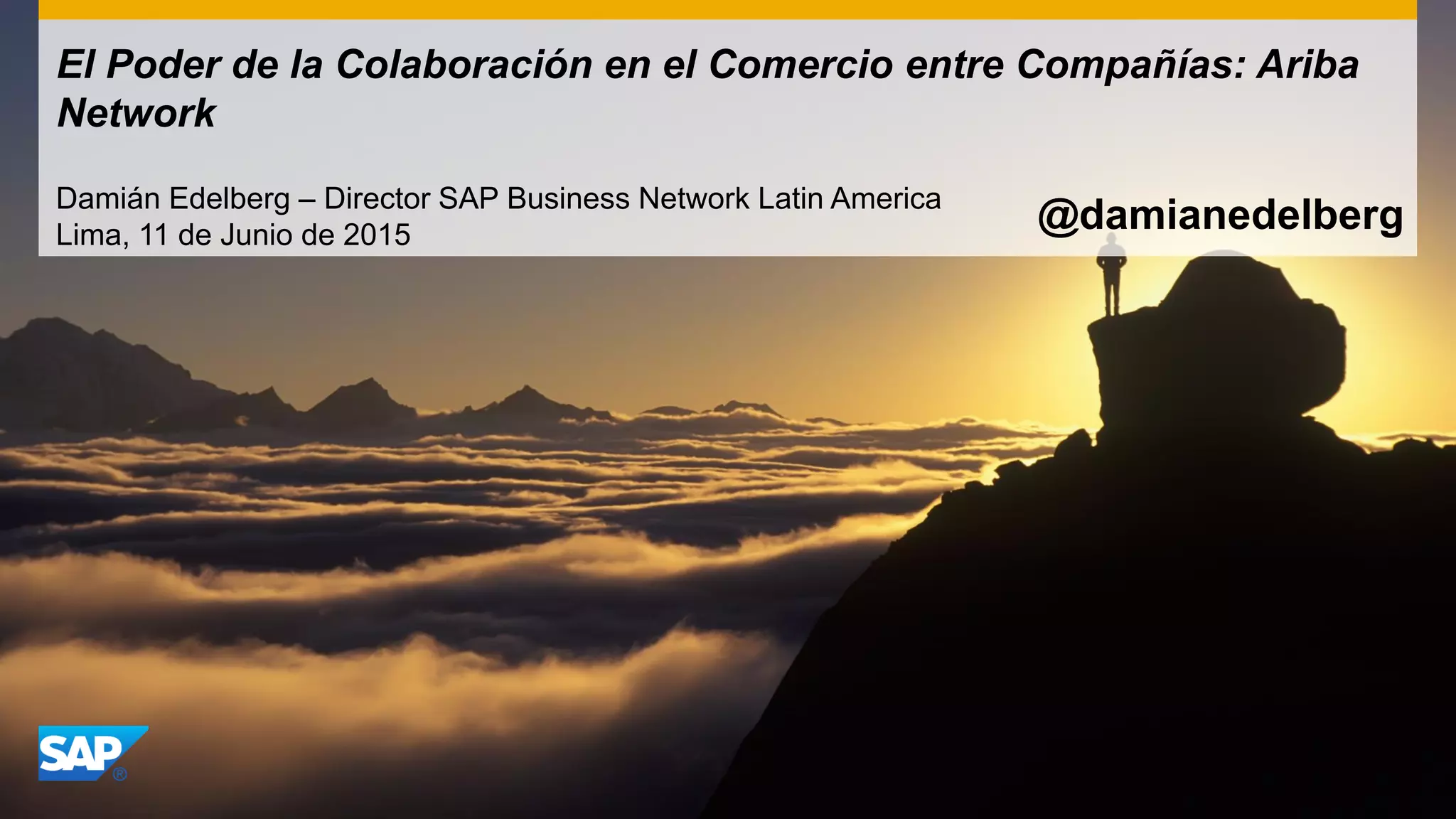 El Poder de la Colaboración en el Comercio entre Compañías: Ariba Network

Damián Edelberg – Director SAP Business Network Latin America
Lima, 11 de Junio de 2015

@damianedelberg

SAP®